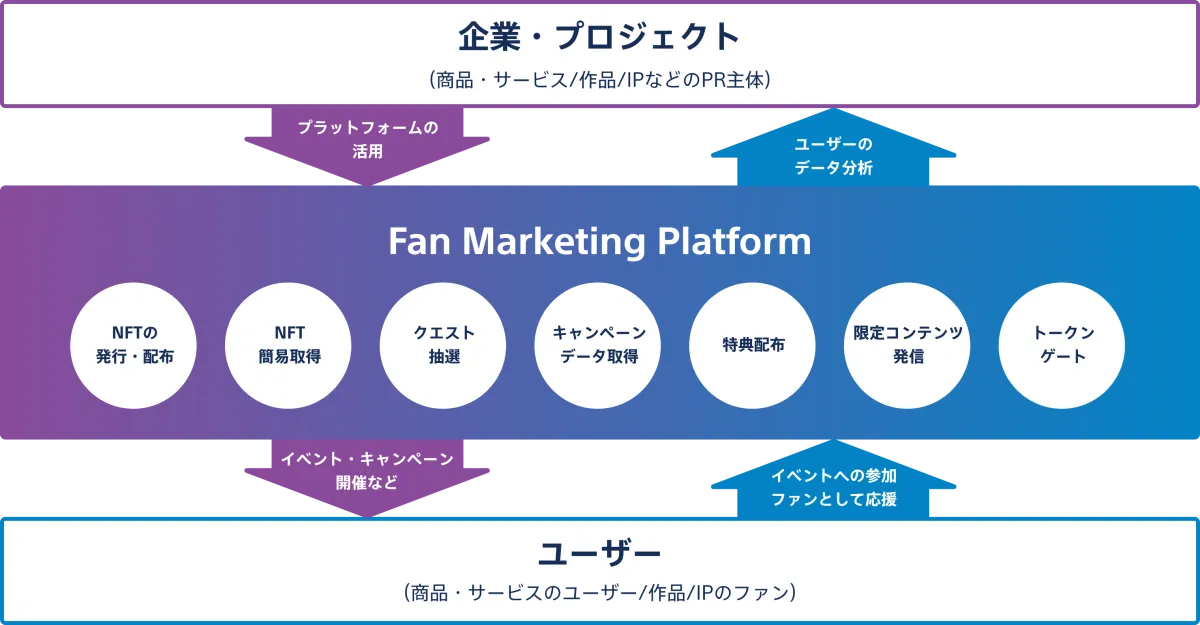 企業・プロジェクト

(商品・サービス/作品/IPなどのPR主体)

プラットフォームの活用

ユーザーのデータ分析

Fan Marketing Platform

NFTの発行・配布

NFT簡易取得

クエスト抽選

キャンペーンデータ取得

特典配布

限定コンテンツ発信

トークンゲート

イベント・キャンペーン開催など

イベントへの参加ファンとして応援

ユーザー

(商品・サービスのユーザー/作品/IPのファン)